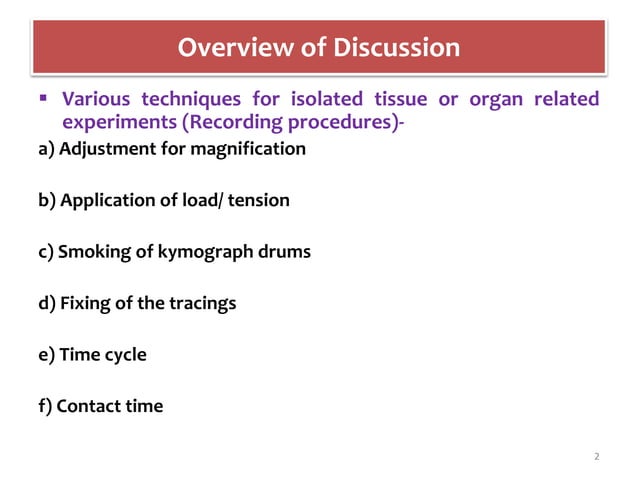 Overview of Discussion

▪ Various techniques for isolated tissue or organ related experiments (Recording procedures)-

a) Adjustment for magnification

b) Application of load/ tension

c) Smoking of kymograph drums

d) Fixing of the tracings

e) Time cycle

f) Contact time

2